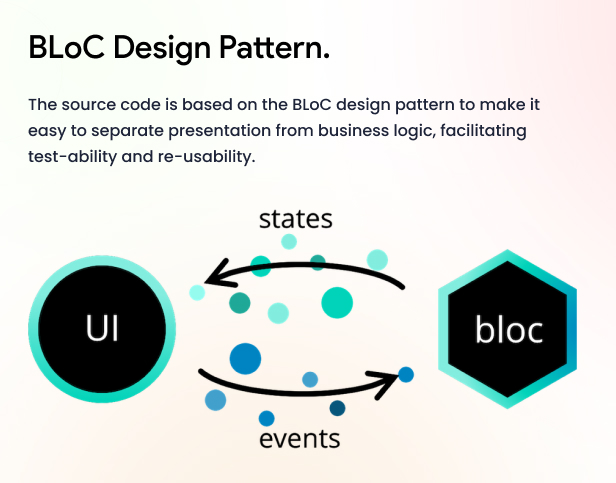 BLoC Design Pattern.

The source code is based on the BLoC design pattern to make it easy to separate presentation from business logic, facilitating test-ability and re-usability.

states

UI

bloc

events